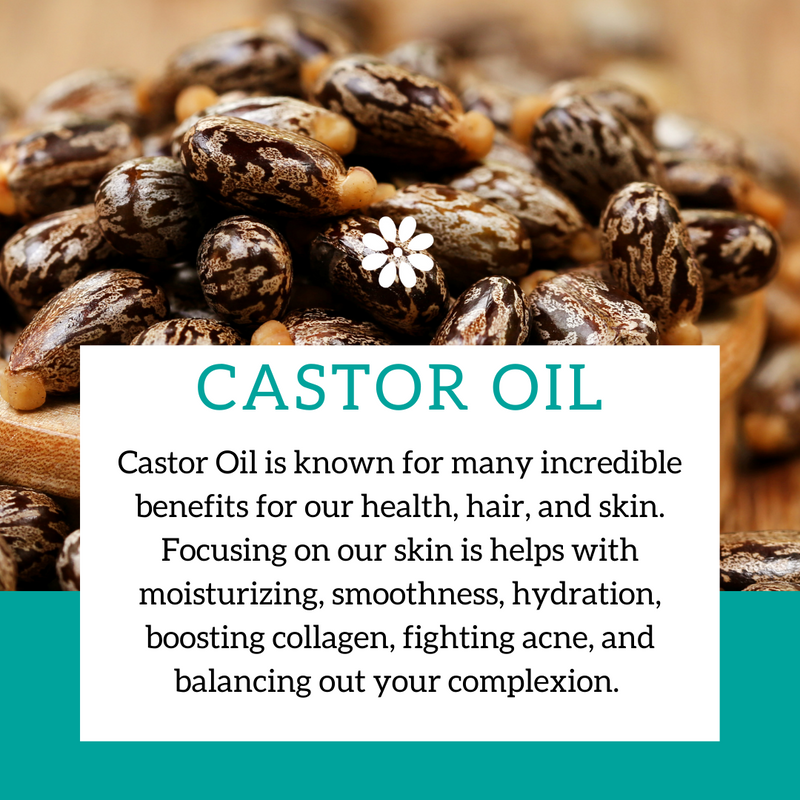 CASTOR OIL

Castor Oil is known for many incredible benefits for our health, hair, and skin. Focusing on our skin is helps with moisturizing, smoothness, hydration, boosting collagen, fighting acne, and balancing out your complexion.